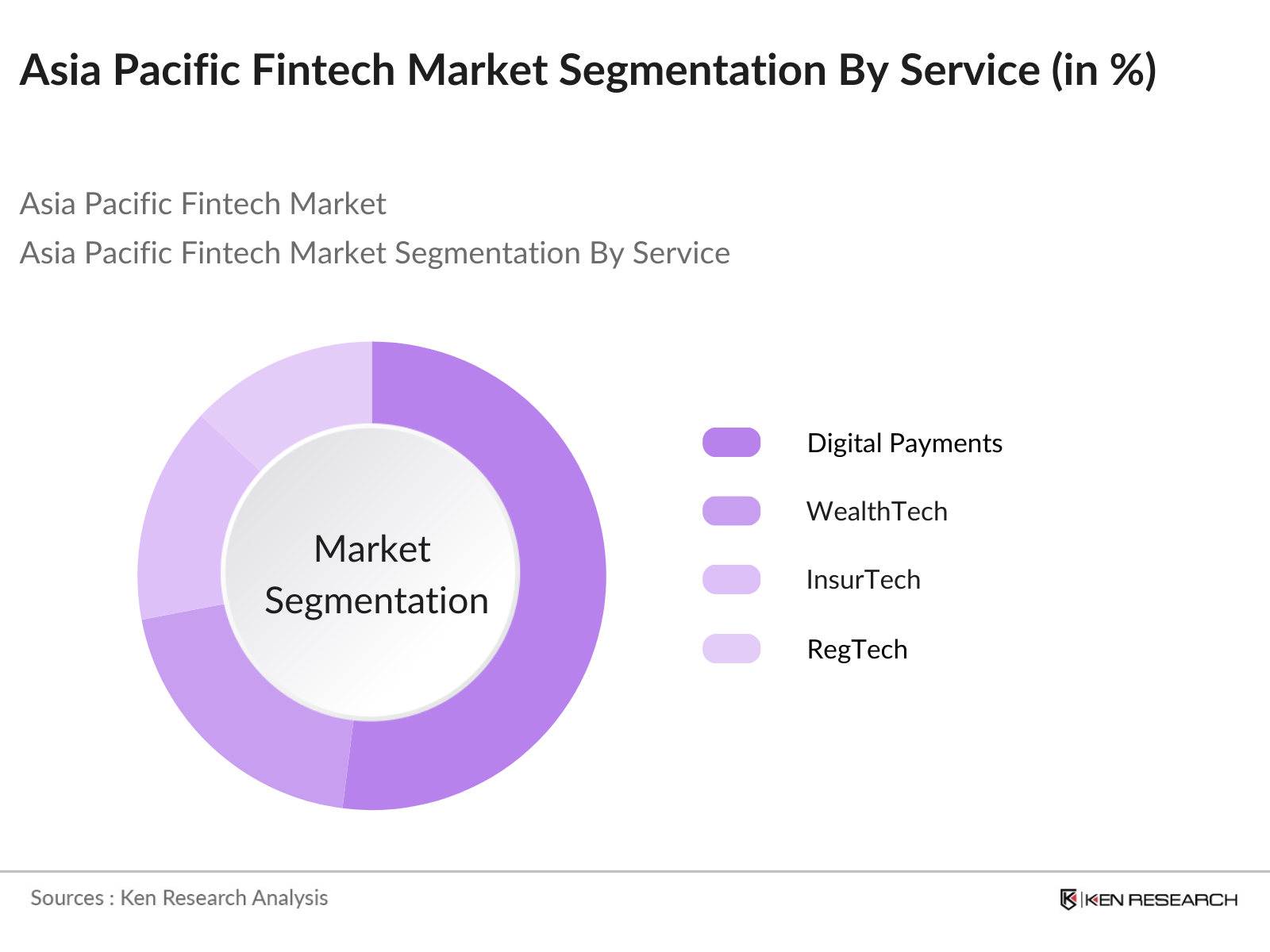 Asia Pacific Fintech Market Segmentation By Service (in %)

Asia Pacific Fintech Market

Asia Pacific Fintech Market Segmentation By Service

Market Segmentation

Digital Payments

WealthTech

InsurTech

RegTech

Sources : Ken Research Analysis

KEN RESEARCH